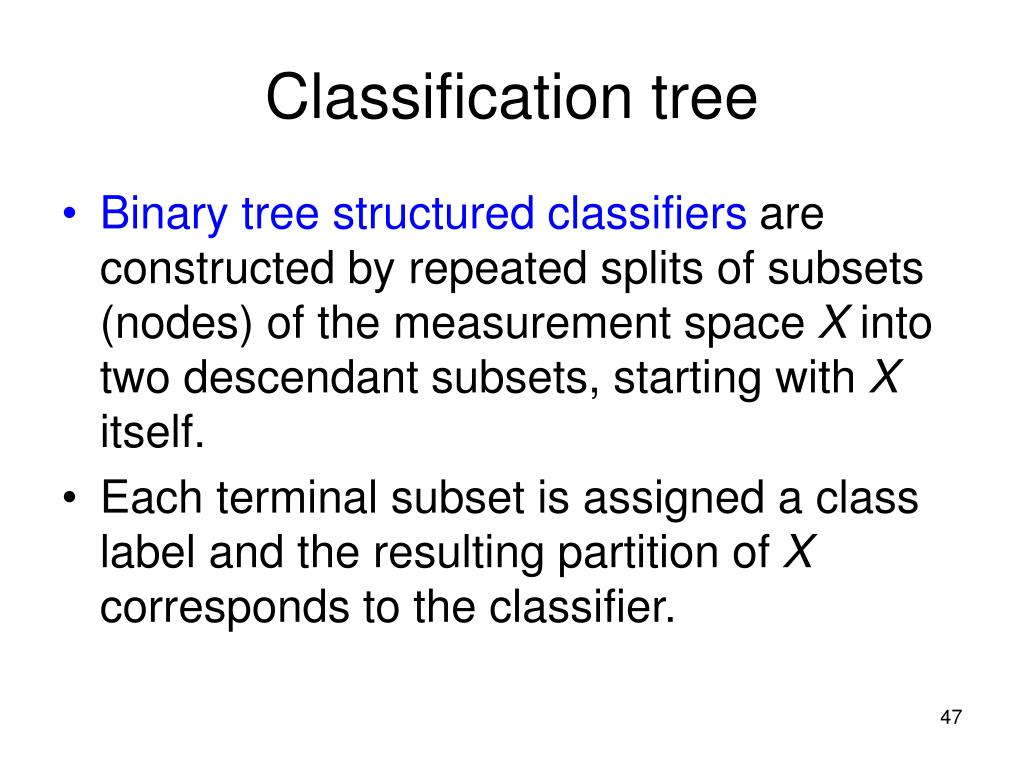 Classification tree

• Binary tree structured classifiers are constructed by repeated splits of subsets (nodes) of the measurement space $X$ into two descendant subsets, starting with $X$ itself.

• Each terminal subset is assigned a class label and the resulting partition of $X$ corresponds to the classifier.

47